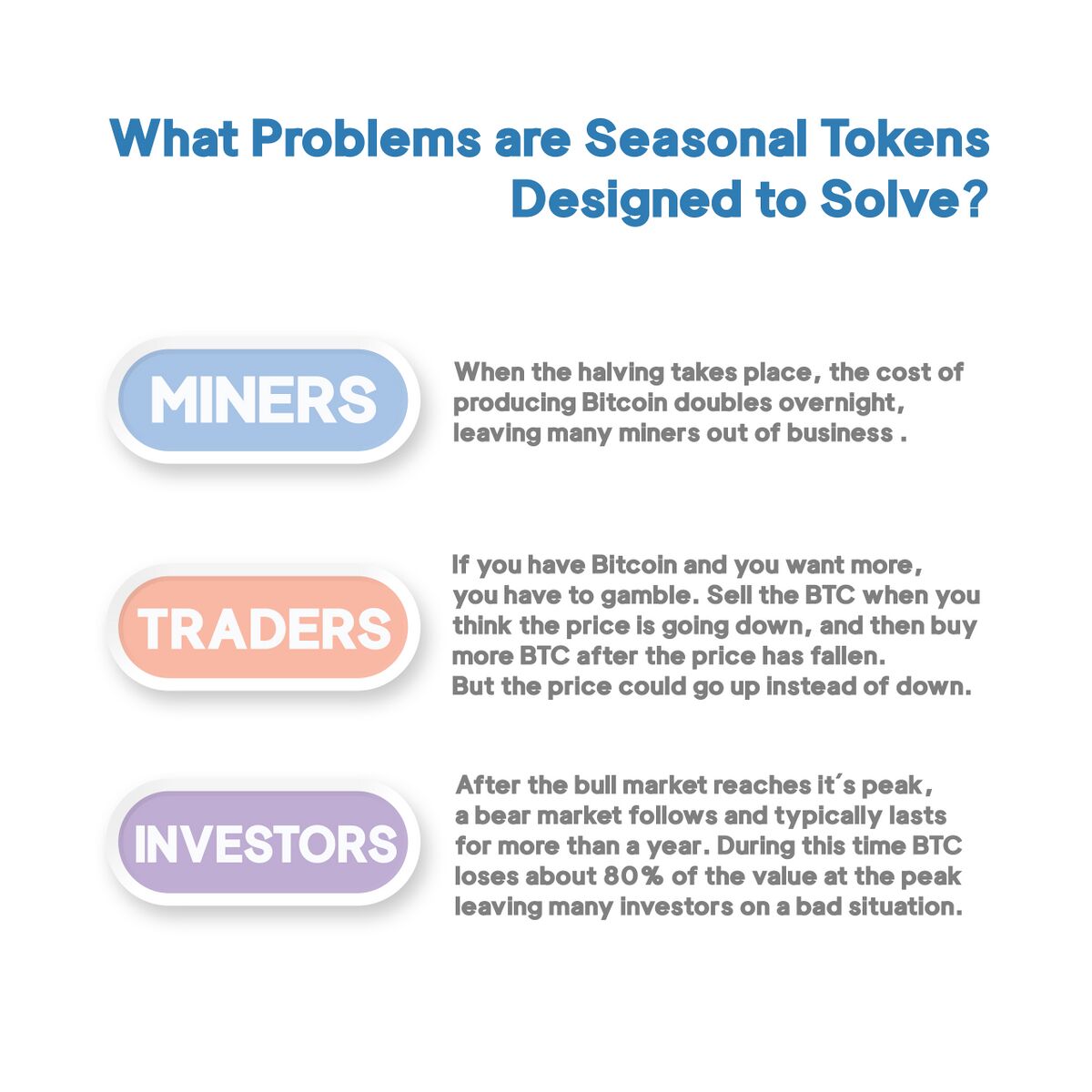 What Problems are Seasonal Tokens Designed to Solve?

MINERS

When the halving takes place, the cost of producing Bitcoin doubles overnight, leaving many miners out of business .

TRADERS

If you have Bitcoin and you want more, you have to gamble. Sell the BTC when you think the price is going down, and then buy more BTC after the price has fallen. But the price could go up instead of down.

INVESTORS

After the bull market reaches it´s peak, a bear market follows and typically lasts for more than a year. During this time BTC loses about 80% of the value at the peak leaving many investors on a bad situation.